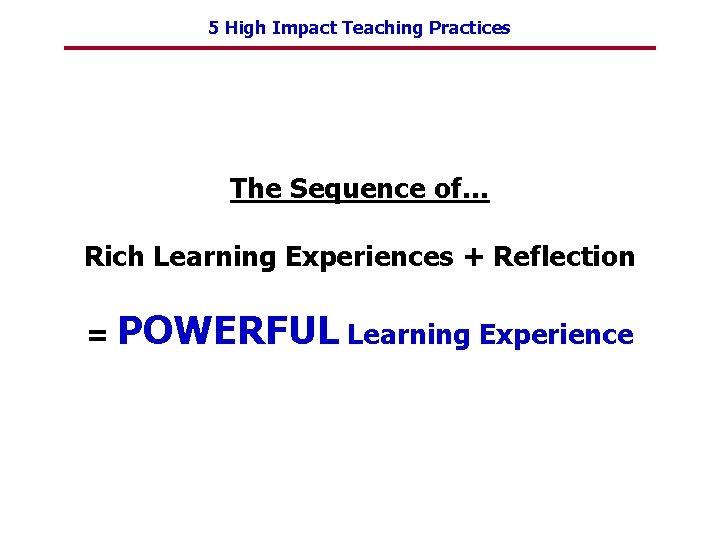 5 High Impact Teaching Practices

The Sequence of…

Rich Learning Experiences + Reflection

= POWERFUL Learning Experience